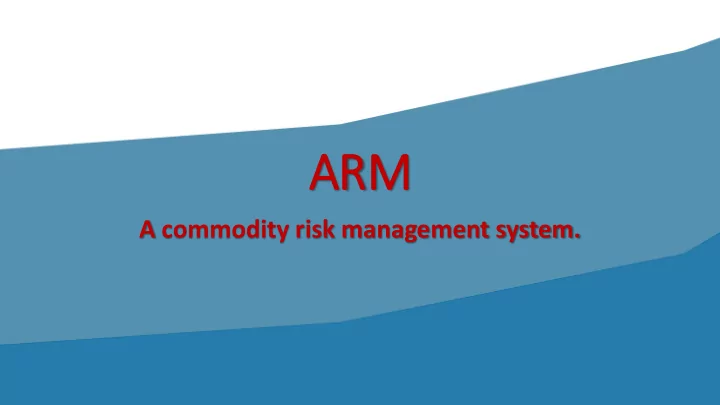 ARM

A commodity risk management system.